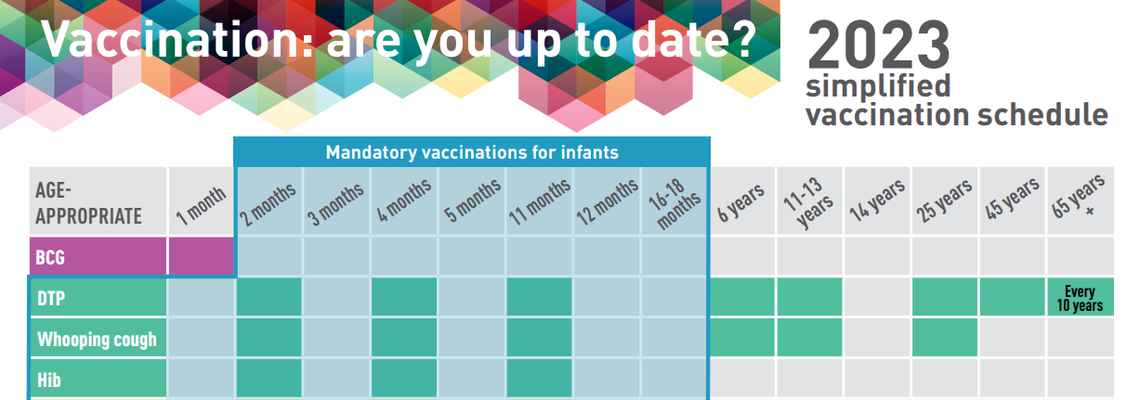 Vaccination: are you up to date?

2023 simplified vaccination schedule

Mandatory vaccinations for infants

| AGE-APPROPRIATE | 1 month | 2 months | 3 months | 4 months | 5 months | 11 months | 12 months | 16-18 months | 6 years | 11-13 years | 14 years | 25 years | 45 years | 65 years + |
|---|---|---|---|---|---|---|---|---|---|---|---|---|---|---|
| BCG | | | | | | | | | | | | | | |
| DTP | | | | | | | | | | | | | | Every 10 years |
| Whooping cough | | | | | | | | | | | | | | |
| Hib | | | | | | | | | | | | | | |